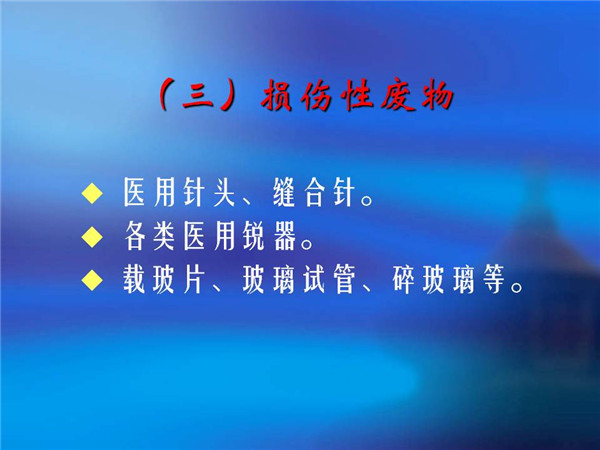 （三）损伤性废物

◆ 医用针头、缝合针。
◆ 各类医用锐器。
◆ 载玻片、玻璃试管、碎玻璃等。